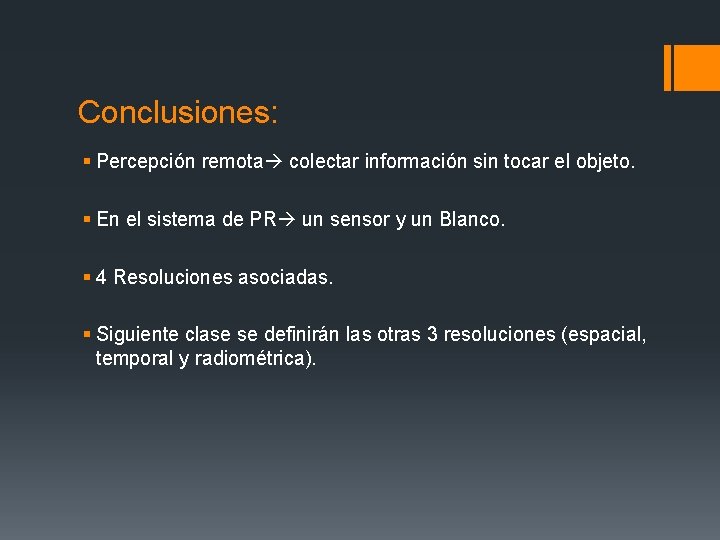 Conclusiones:

▪ Percepción remota→ colectar información sin tocar el objeto.

▪ En el sistema de PR→ un sensor y un Blanco.

▪ 4 Resoluciones asociadas.

▪ Siguiente clase se definirán las otras 3 resoluciones (espacial, temporal y radiométrica).